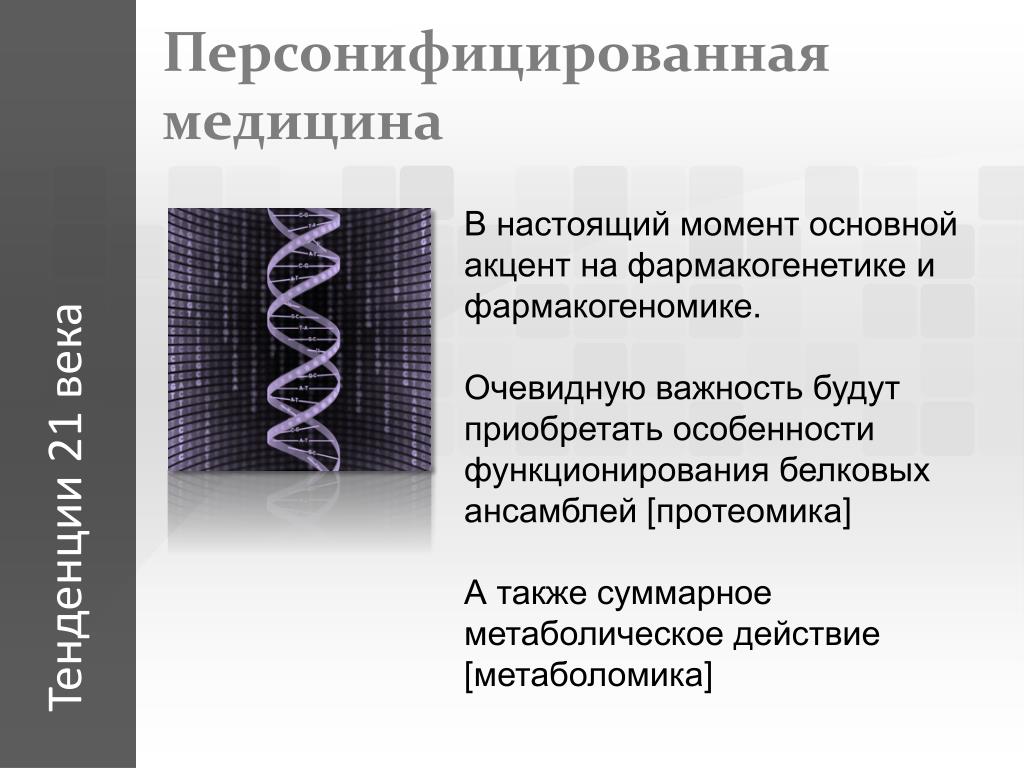 Тенденции 21 века

Персонифицированная медицина

В настоящий момент основной акцент на фармакогенетике и фармакогеномике.

Очевидную важность будут приобретать особенности функционирования белковых ансамблей [протеомика]

А также суммарное метаболическое действие [метаболомика]